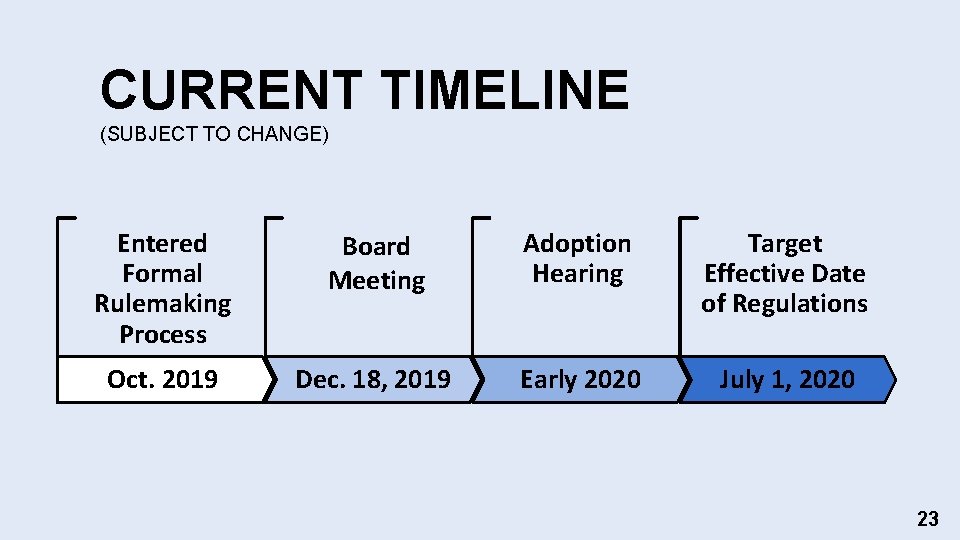 CURRENT TIMELINE
(SUBJECT TO CHANGE)

Entered Formal Rulemaking Process

Oct. 2019

Board Meeting

Dec. 18, 2019

Adoption Hearing

Early 2020

Target Effective Date of Regulations

July 1, 2020

23